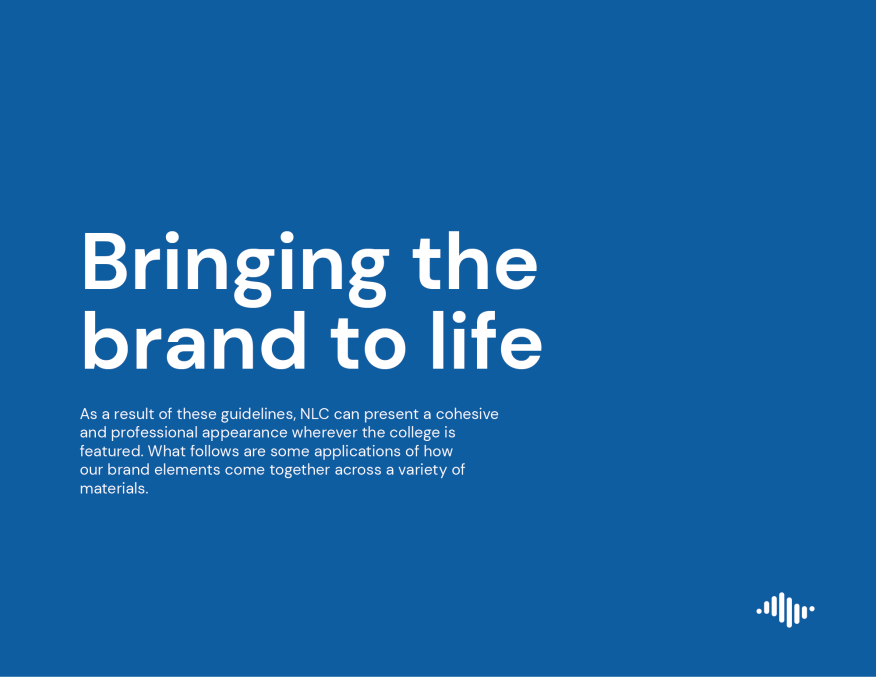 Bringing the brand to life

As a result of these guidelines, NLC can present a cohesive and professional appearance wherever the college is featured. What follows are some applications of how our brand elements come together across a variety of materials.